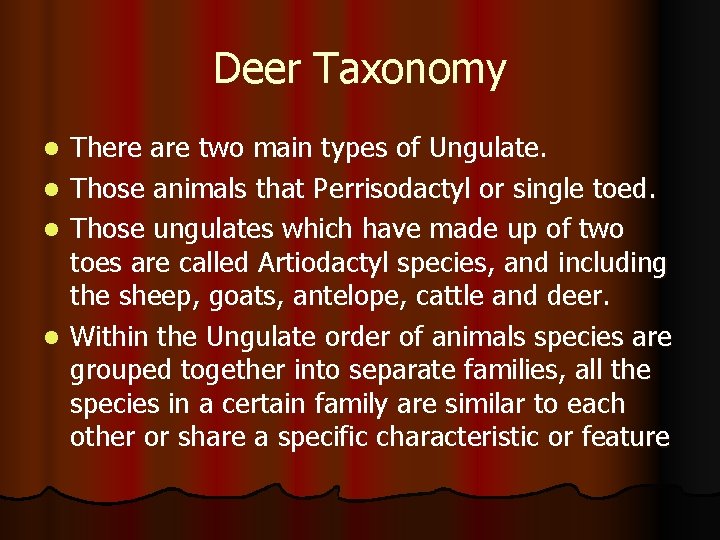 Deer Taxonomy

- There are two main types of Ungulate.
- Those animals that Perrisodactyl or single toed.
- Those ungulates which have made up of two toes are called Artiodactyl species, and including the sheep, goats, antelope, cattle and deer.
- Within the Ungulate order of animals species are grouped together into separate families, all the species in a certain family are similar to each other or share a specific characteristic or feature